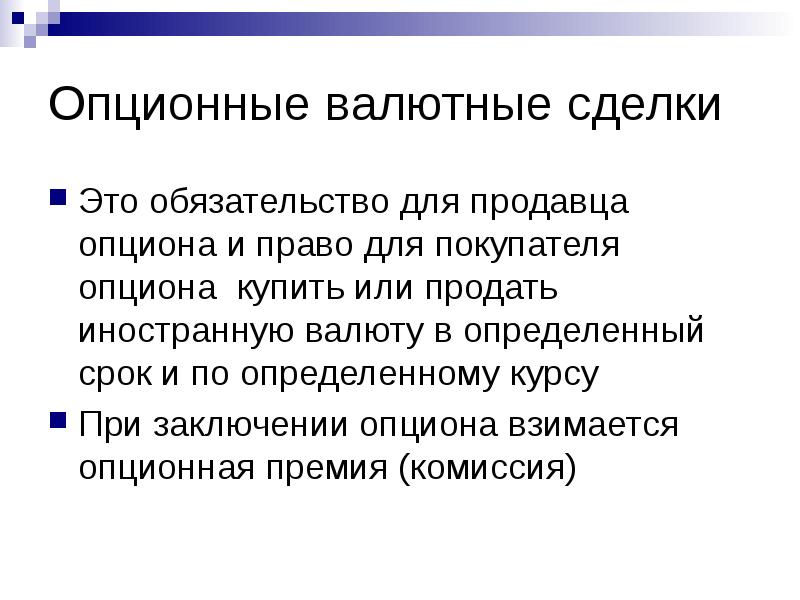 Опционные валютные сделки

Это обязательство для продавца опциона и право для покупателя опциона  купить или продать иностранную валюту в определенный срок и по определенному курсу

При заключении опциона взимается опционная премия (комиссия)